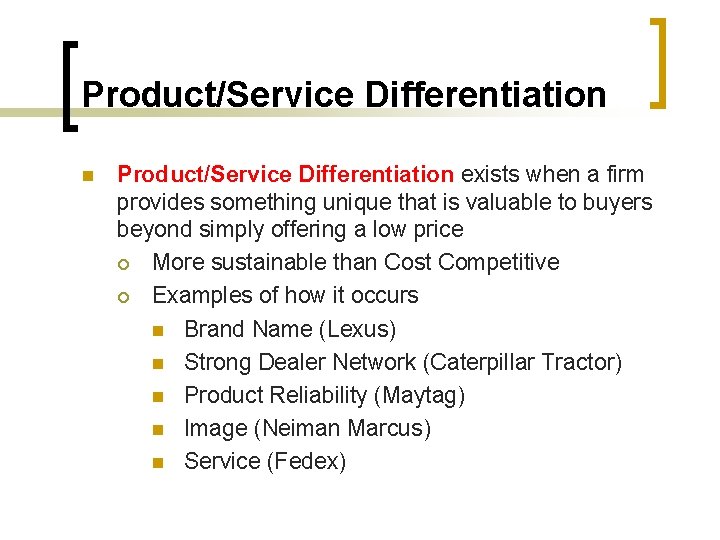 Product/Service Differentiation

Product/Service Differentiation exists when a firm provides something unique that is valuable to buyers beyond simply offering a low price

More sustainable than Cost Competitive

Examples of how it occurs

Brand Name (Lexus)

Strong Dealer Network (Caterpillar Tractor)

Product Reliability (Maytag)

Image (Neiman Marcus)

Service (Fedex)